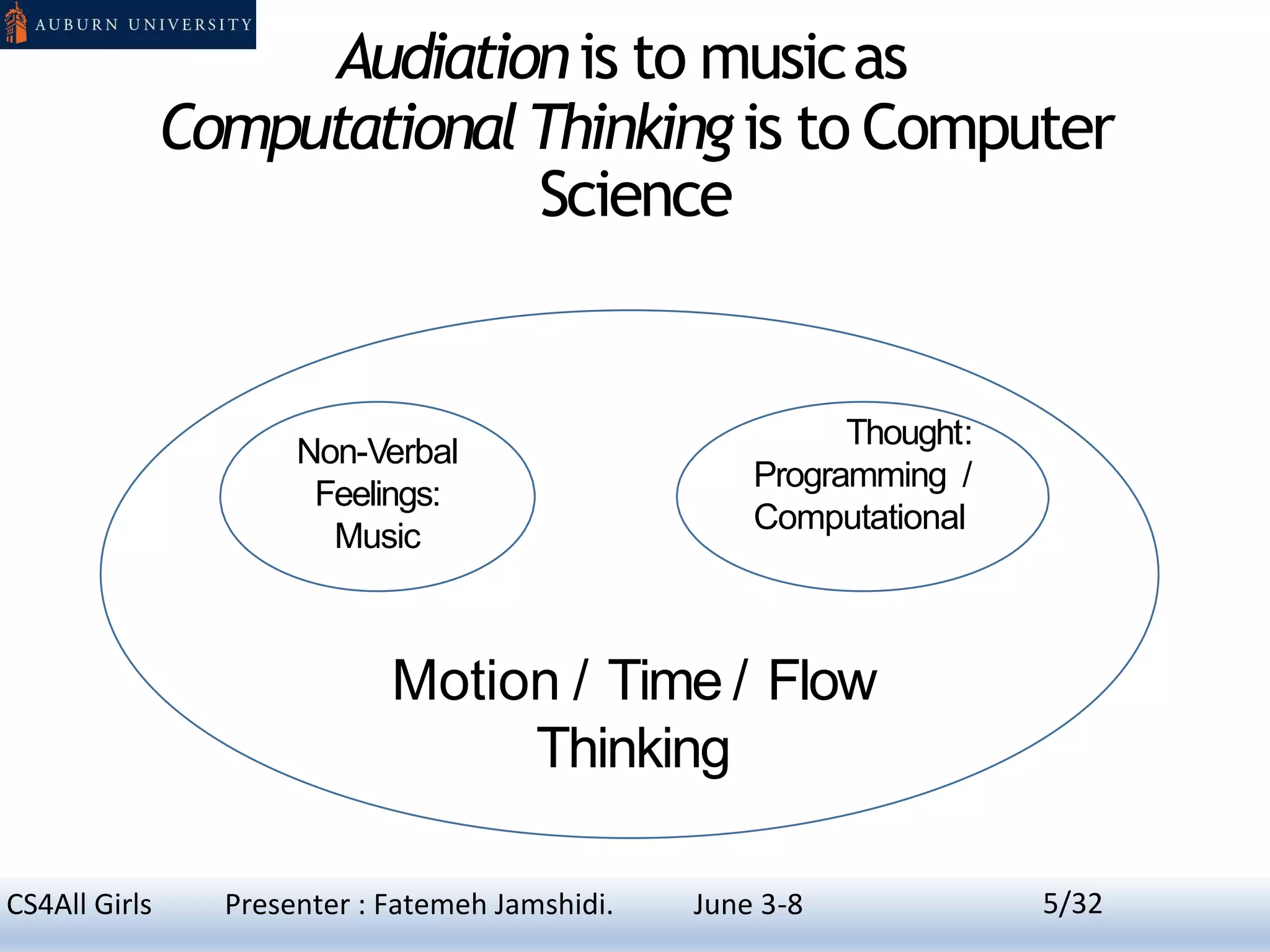 AUBURN UNIVERSITY

Audiation is to music as Computational Thinking is to Computer Science

Non-Verbal Feelings: Music

Thought: Programming / Computational

Motion / Time / Flow Thinking

CS4All Girls    Presenter : Fatemeh Jamshidi.    June 3-8    5/32